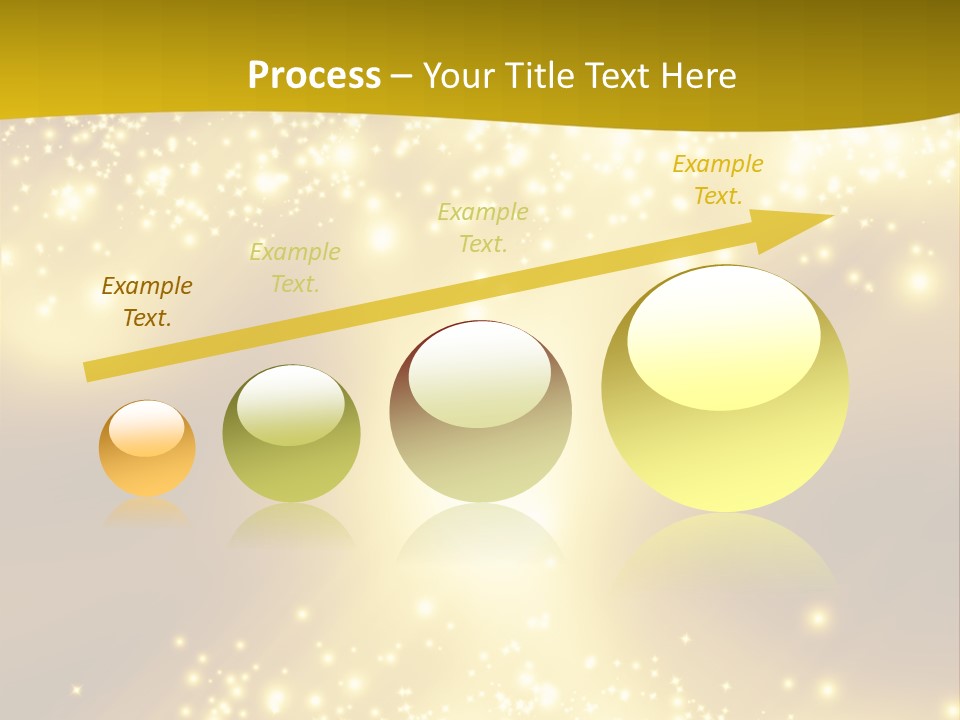 Process – Your Title Text Here

Example Text.

Example Text.

Example Text.

Example Text.